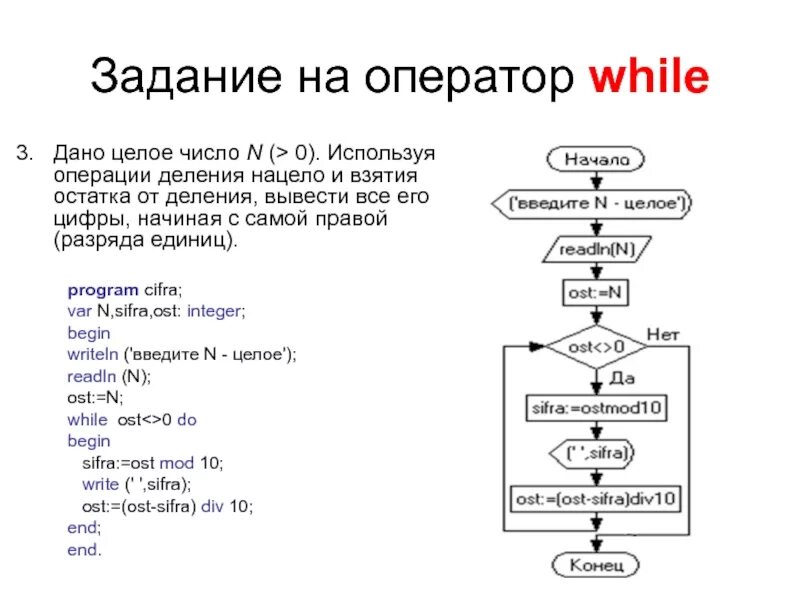 Задание на оператор while

3. Дано целое число N (> 0). Используя операции деления нацело и взятия остатка от деления, вывести все его цифры, начиная с самой правой (разряда единиц).

program cifra;
var N,sifra,ost: integer;
begin
writeln ('введите N - целое');
readln (N);
ost:=N;
while ost<>0 do
begin
sifra:=ost mod 10;
write (' ',sifra);
ost:=(ost-sifra) div 10;
end;
end.

Начало
('введите N - целое')
readln(N)
ost:=N
ost<>0
Нет
Да
sifra:=ostmod10
(' ',sifra)
ost:=(ost-sifra)div10
Конец